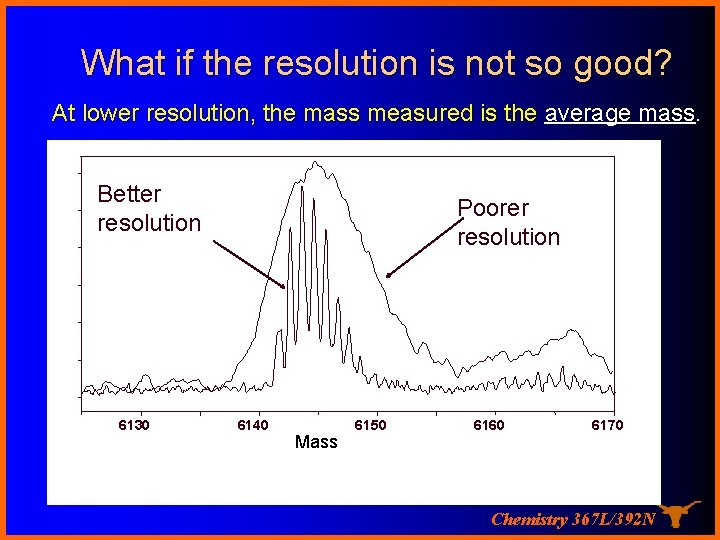 What if the resolution is not so good?

At lower resolution, the mass measured is the average mass.

Better resolution

Poorer resolution

6130
6140
6150
6160
6170
Mass

Chemistry 367L/392N